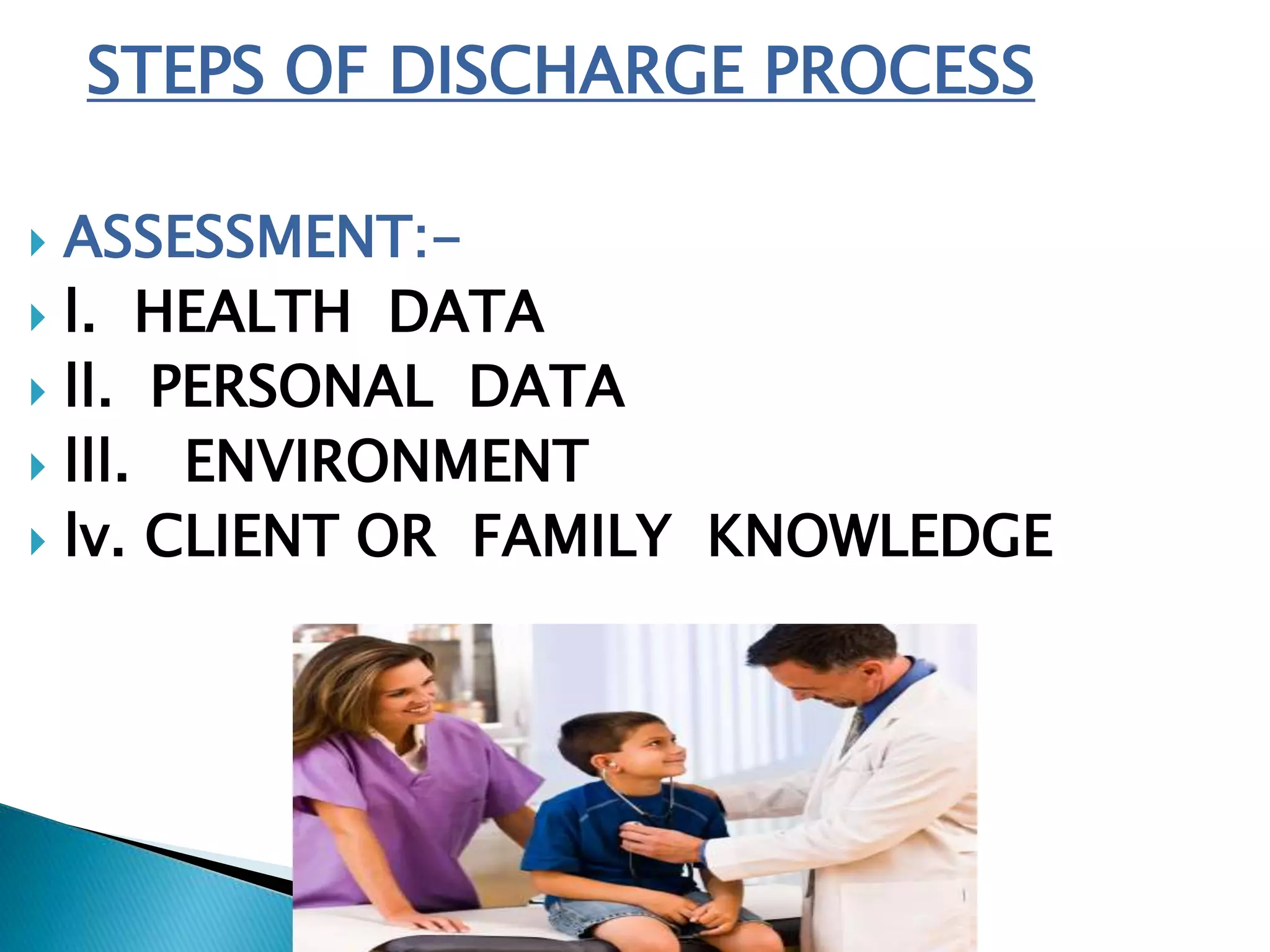 STEPS OF DISCHARGE PROCESS

ASSESSMENT:-
I. HEALTH DATA
II. PERSONAL DATA
III. ENVIRONMENT
Iv. CLIENT OR FAMILY KNOWLEDGE